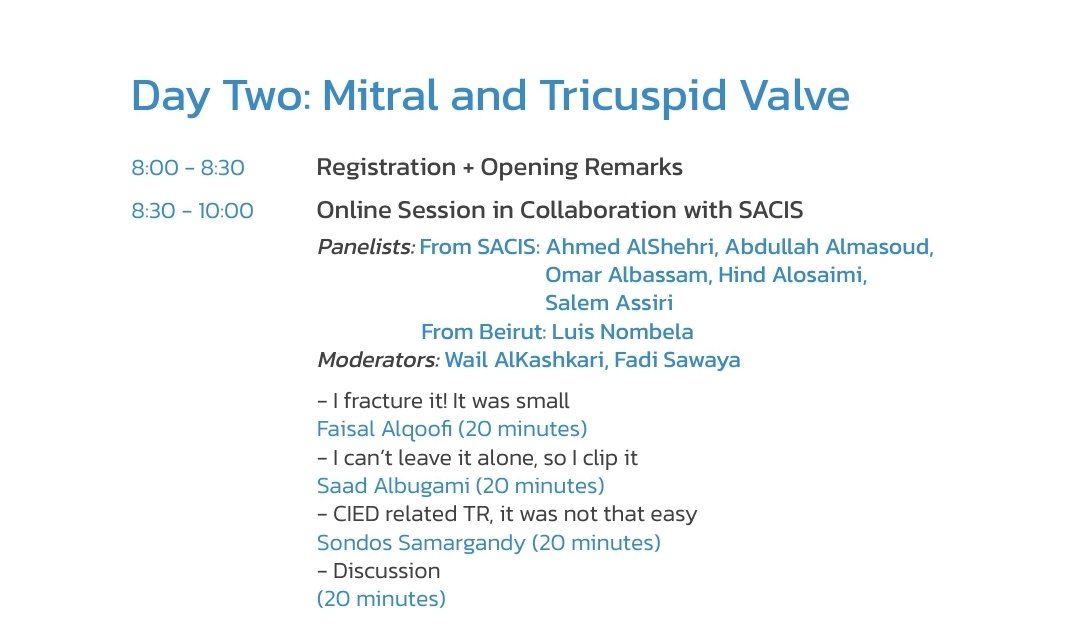 Day Two: Mitral and Tricuspid Valve

8:00 - 8:30 Registration + Opening Remarks

8:30 - 10:00 Online Session in Collaboration with SACIS

Panelists: From SACIS: Ahmed AlShehri, Abdullah Almasoud, Omar Albassam, Hind Alosaimi, Salem Assiri
From Beirut: Luis Nombela
Moderators: Wail AlKashkari, Fadi Sawaya

– I fracture it! It was small
Faisal Alqoofi (20 minutes)
– I can't leave it alone, so I clip it
Saad Albugami (20 minutes)
– CIED related TR, it was not that easy
Sondos Samargandy (20 minutes)
– Discussion
(20 minutes)